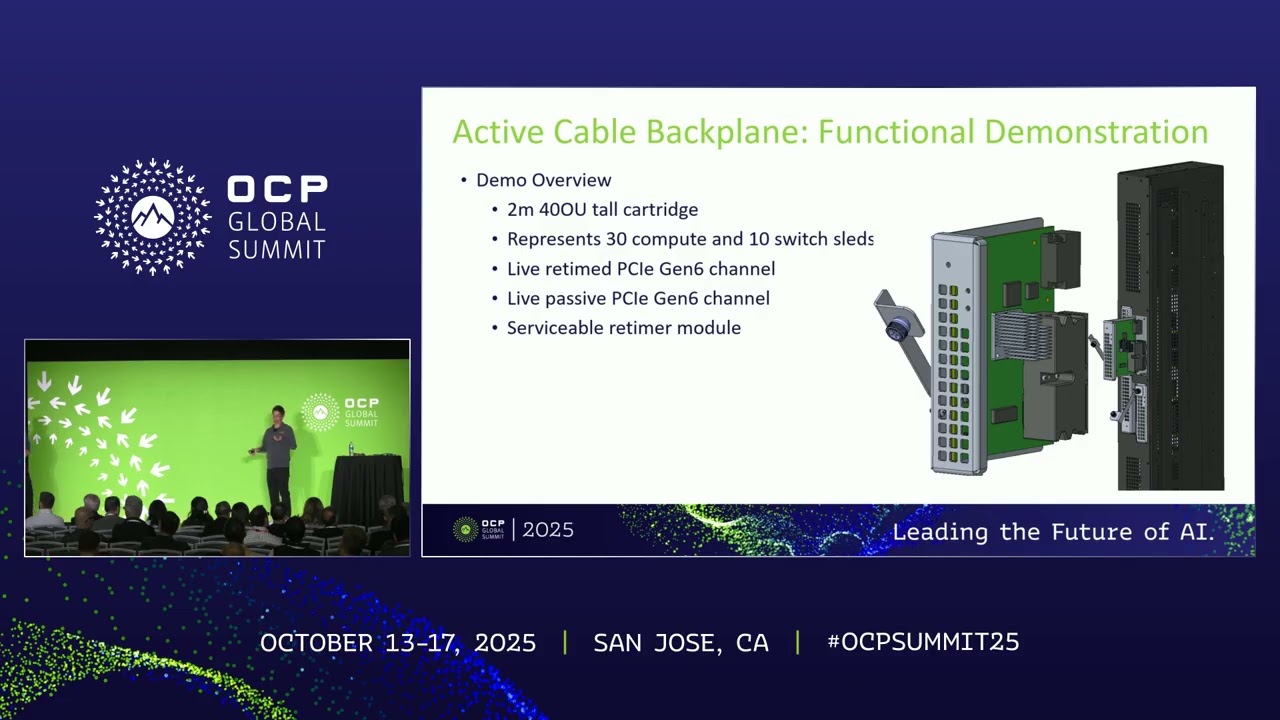 OCP
GLOBAL
SUMMIT

OCP
GLOBAL
SUMMIT

Active Cable Backplane: Functional Demonstration

• Demo Overview
  • 2m 40OU tall cartridge
  • Represents 30 compute and 10 switch sleds
  • Live retimed PCIe Gen6 channel
  • Live passive PCIe Gen6 channel
  • Serviceable retimer module

OCP GLOBAL SUMMIT | 2025

Leading the Future of AI.

OCTOBER 13-17, 2025 | SAN JOSE, CA | #OCPSUMMIT25